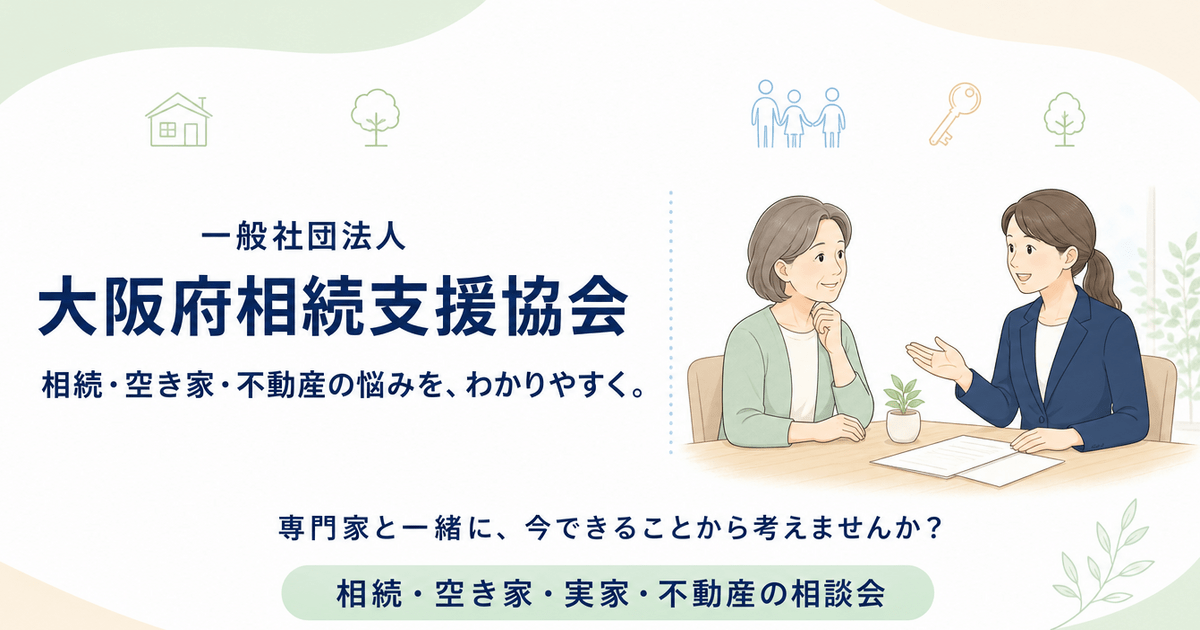 一般社団法人

大阪府相続支援協会

相続・空き家・不動産の悩みを、わかりやすく。

専門家と一緒に、今できることから考えませんか?

相続・空き家・実家・不動産の相談会